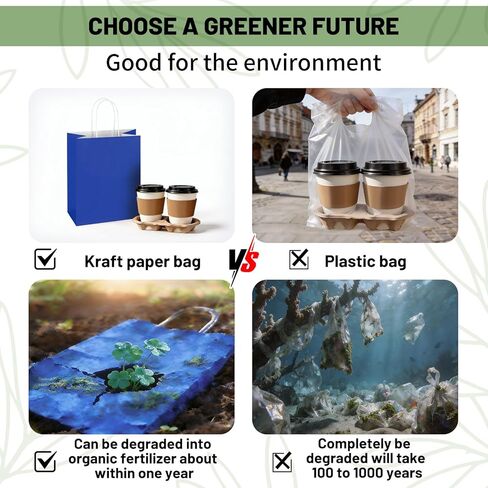 CHOOSE A GREENER FUTURE

Good for the environment

Kraft paper bag

VS

Plastic bag

Can be degraded into organic fertilizer about within one year

Completely be degraded will take 100 to 1000 years